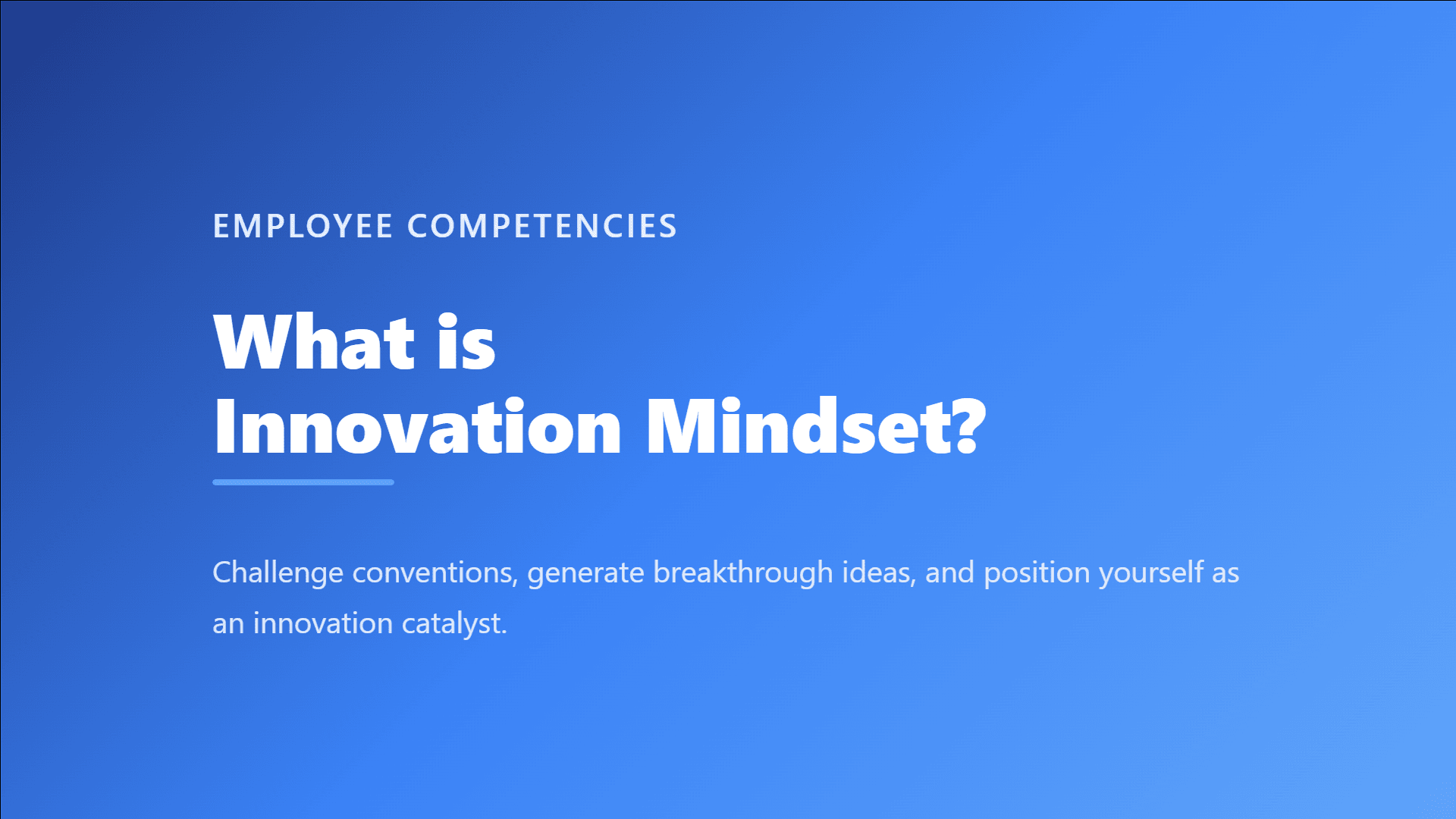 EMPLOYEE COMPETENCIES

What is Innovation Mindset?

Challenge conventions, generate breakthrough ideas, and position yourself as an innovation catalyst.